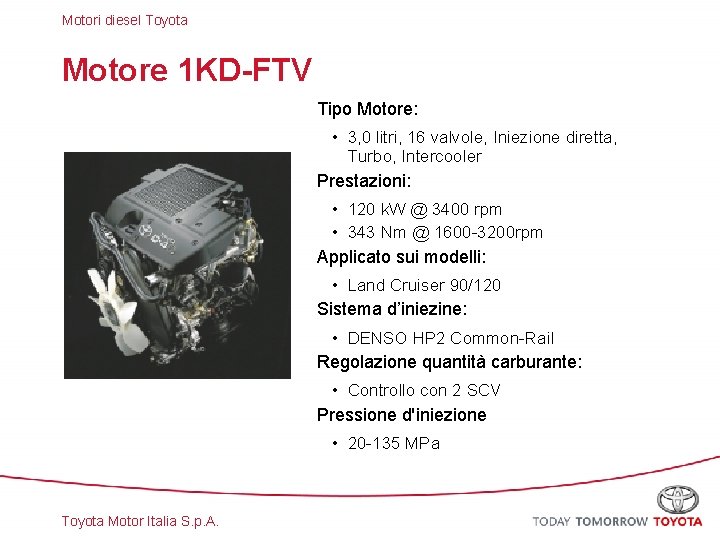 Motori diesel Toyota

Motore 1KD-FTV

Tipo Motore:

• 3,0 litri, 16 valvole, Iniezione diretta, Turbo, Intercooler

Prestazioni:

• 120 kW @ 3400 rpm
• 343 Nm @ 1600-3200rpm

Applicato sui modelli:

• Land Cruiser 90/120

Sistema d'iniezine:

• DENSO HP2 Common-Rail

Regolazione quantità carburante:

• Controllo con 2 SCV

Pressione d'iniezione

• 20-135 MPa

Toyota Motor Italia S.p.A.

TODAY TOMORROW TOYOTA